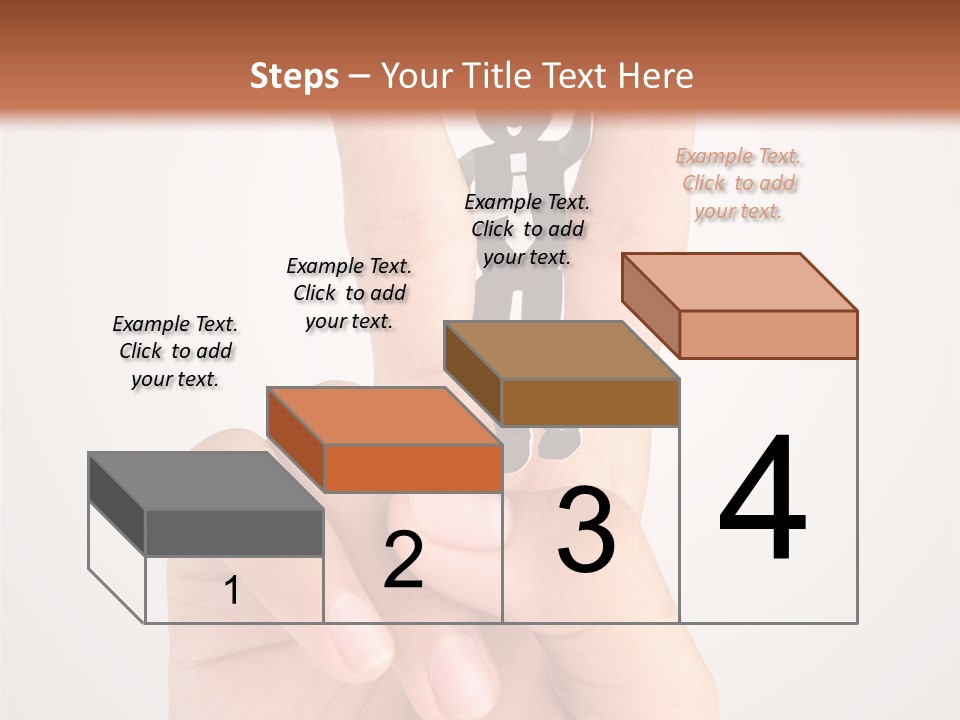 Steps – Your Title Text Here

Example Text. Click to add your text.

Example Text. Click to add your text.

Example Text. Click to add your text.

Example Text. Click to add your text.

1

2

3

4